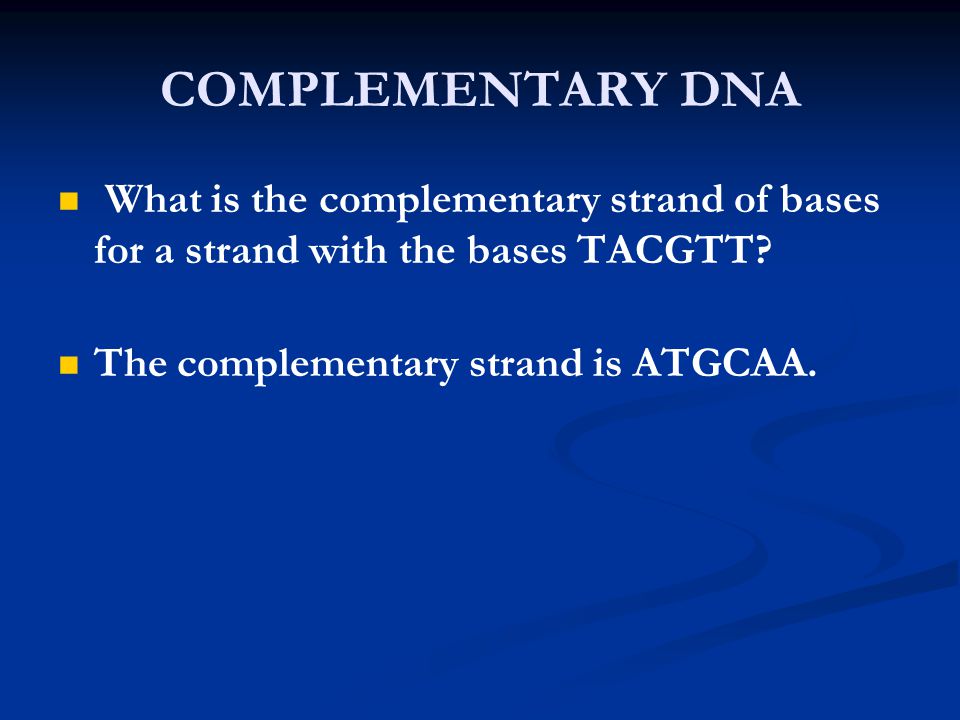 COMPLEMENTARY DNA

What is the complementary strand of bases for a strand with the bases TACGTT?

The complementary strand is ATGCAA.